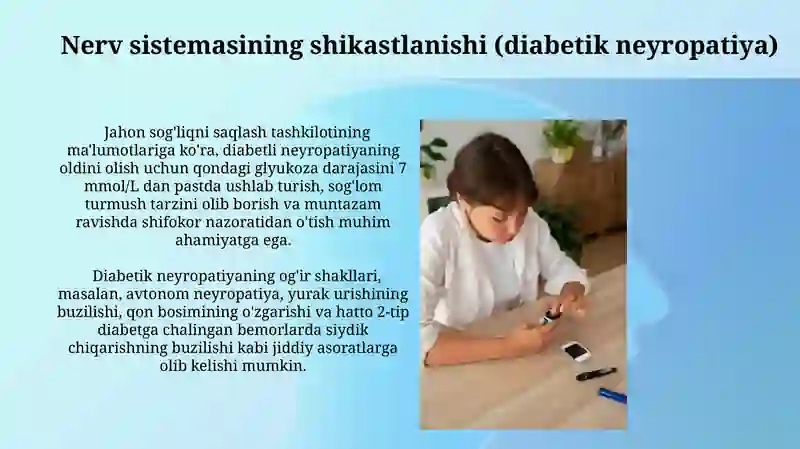 Nerv sistemasining shikastlanishi (diabetik neyropatiya)

Jahon sog'liqni saqlash tashkilotining ma'lumotlariga ko'ra, diabetli neyropatiyaning oldini olish uchun qondagi glyukoza darajasini 7 mmol/L dan pastda ushlab turish, sog'lom turmush tarzini olib borish va muntazam ravishda shifokor nazoratidan o'tish muhim ahamiyatga ega.

Diabetik neyropatiyaning og'ir shakllari, masalan, avtonom neyropatiya, yurak urishining buzilishi, qon bosimining o'zgarishi va hatto 2-tip diabetga chalingan bemorlarda siydik chiqarishning buzilishi kabi jiddiy asoratlarga olib kelishi mumkin.